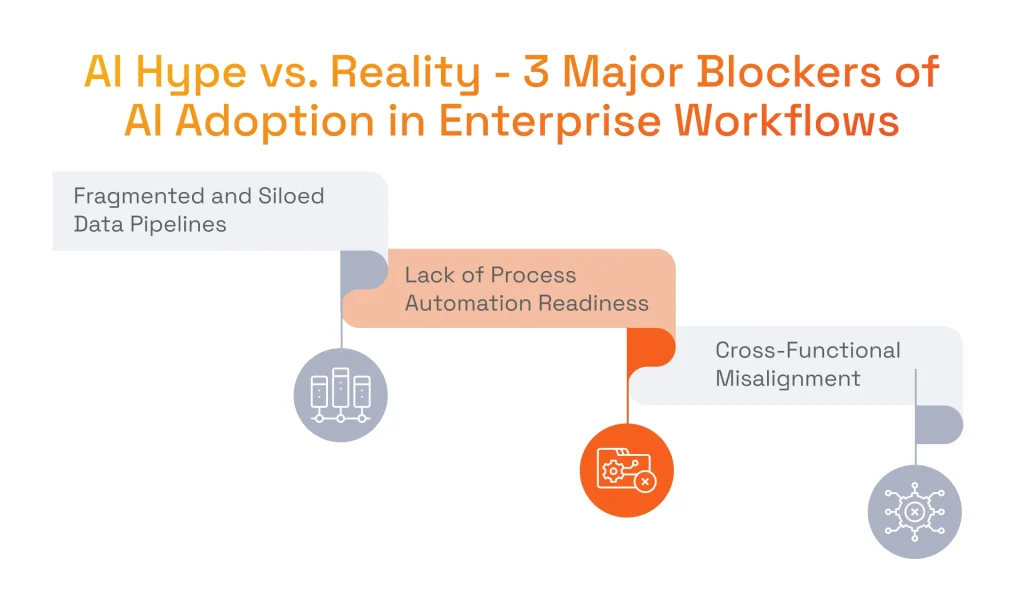 AI Hype vs. Reality - 3 Major Blockers of AI Adoption in Enterprise Workflows

Fragmented and Siloed Data Pipelines

Lack of Process Automation Readiness

Cross-Functional Misalignment